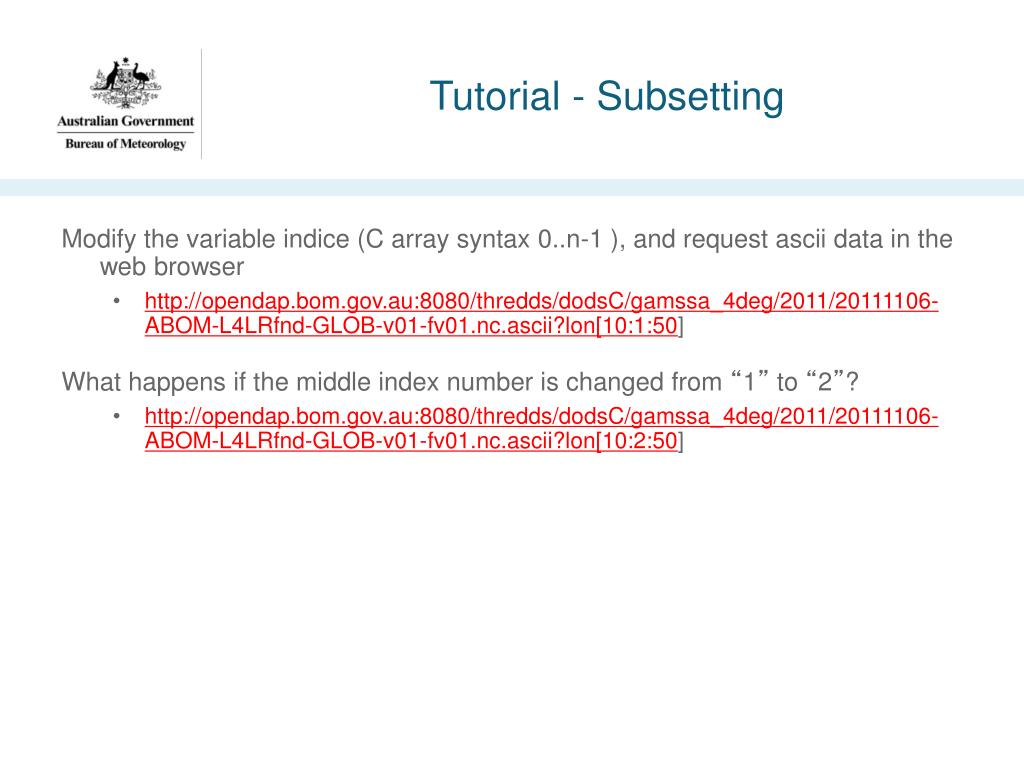 Australian Government
Bureau of Meteorology

Tutorial - Subsetting

Modify the variable indice (C array syntax 0..n-1 ), and request ascii data in the web browser

• http://opendap.bom.gov.au:8080/thredds/dodsC/gamssa_4deg/2011/20111106-ABOM-L4LRfnd-GLOB-v01-fv01.nc.ascii?lon[10:1:50]

What happens if the middle index number is changed from “1” to “2”?

• http://opendap.bom.gov.au:8080/thredds/dodsC/gamssa_4deg/2011/20111106-ABOM-L4LRfnd-GLOB-v01-fv01.nc.ascii?lon[10:2:50]